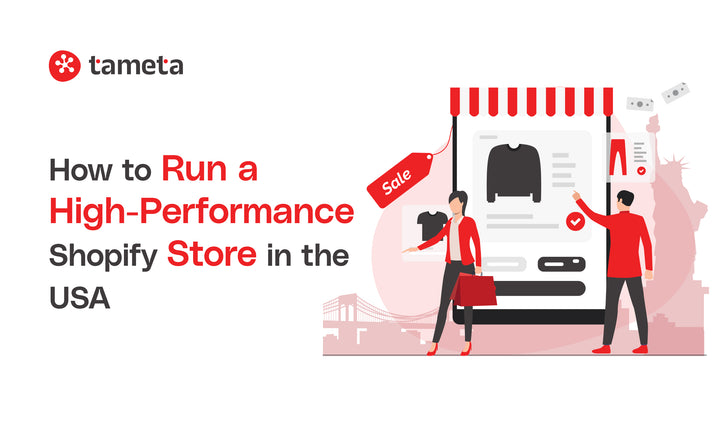 tameta

How to Run a High-Performance Shopify Store in the USA

Sale